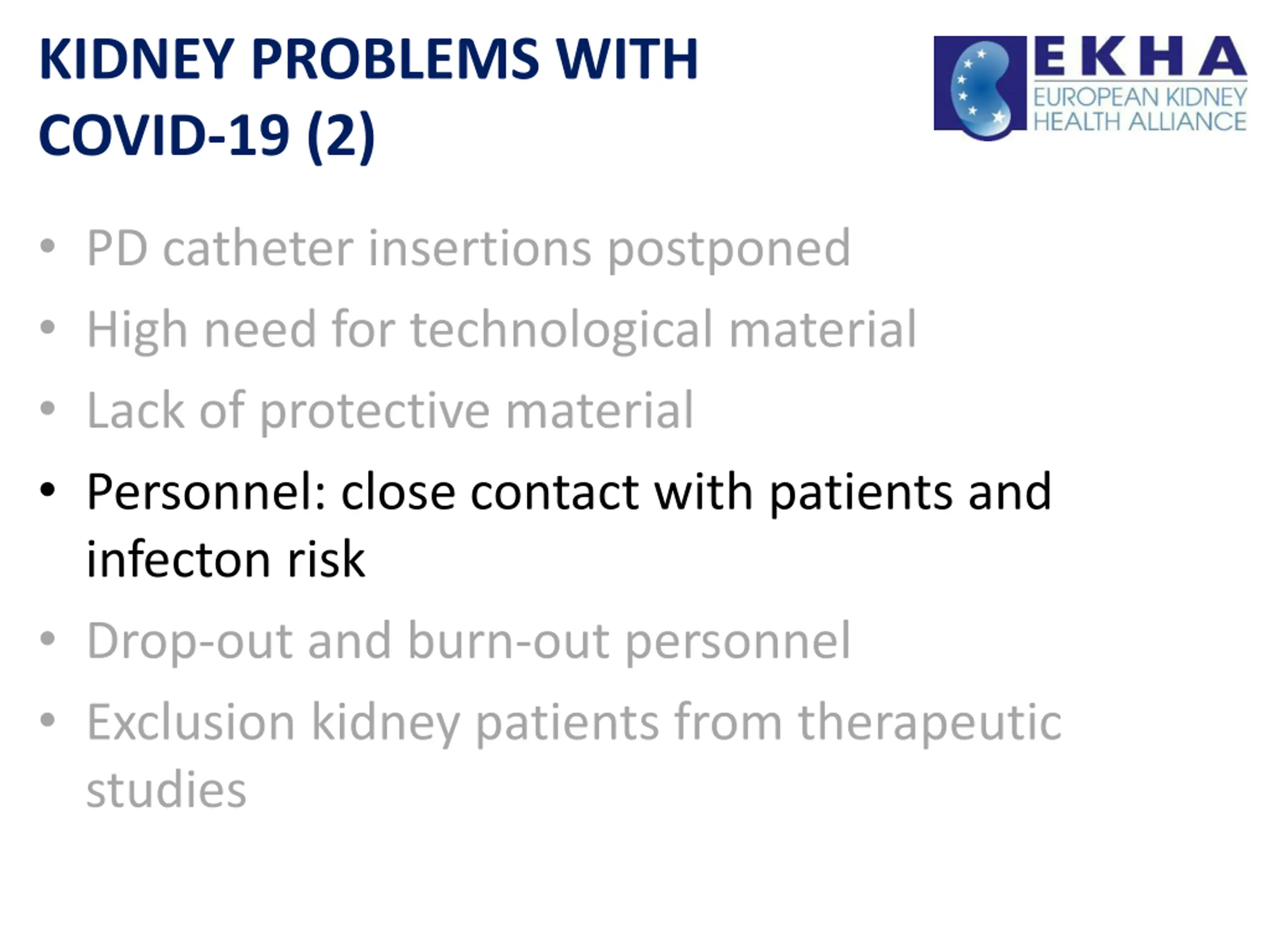 KIDNEY PROBLEMS WITH COVID-19 (2)

EKHA
EUROPEAN KIDNEY HEALTH ALLIANCE

• PD catheter insertions postponed
• High need for technological material
• Lack of protective material
• Personnel: close contact with patients and infecton risk
• Drop-out and burn-out personnel
• Exclusion kidney patients from therapeutic studies